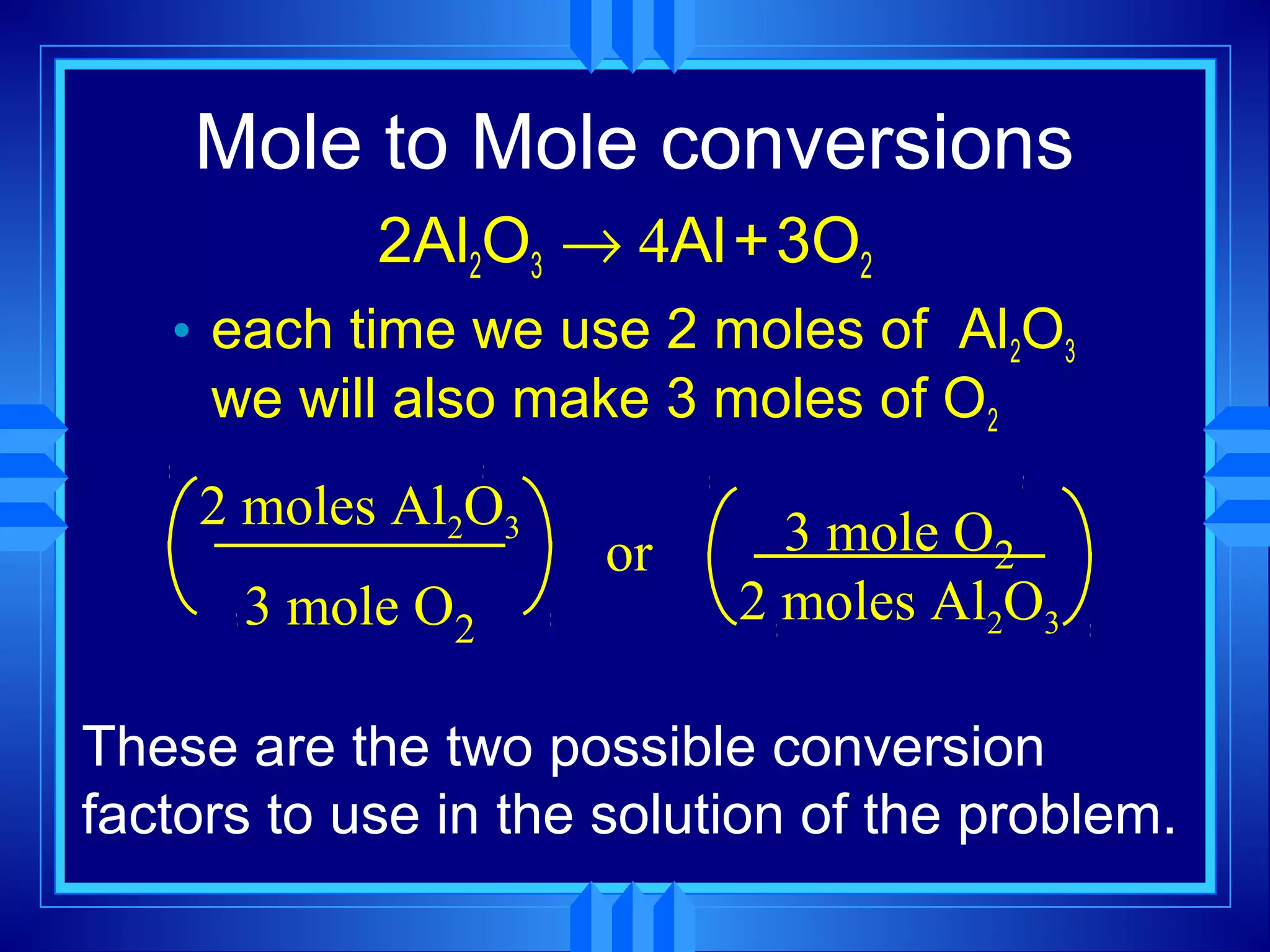 Mole to Mole conversions

$2Al_2O_3 \rightarrow 4Al + 3O_2$

• each time we use 2 moles of $Al_2O_3$ we will also make 3 moles of $O_2$

$\left(\frac{2 \text{ moles } Al_2O_3}{3 \text{ mole } O_2}\right)$ or $\left(\frac{3 \text{ mole } O_2}{2 \text{ moles } Al_2O_3}\right)$

These are the two possible conversion factors to use in the solution of the problem.